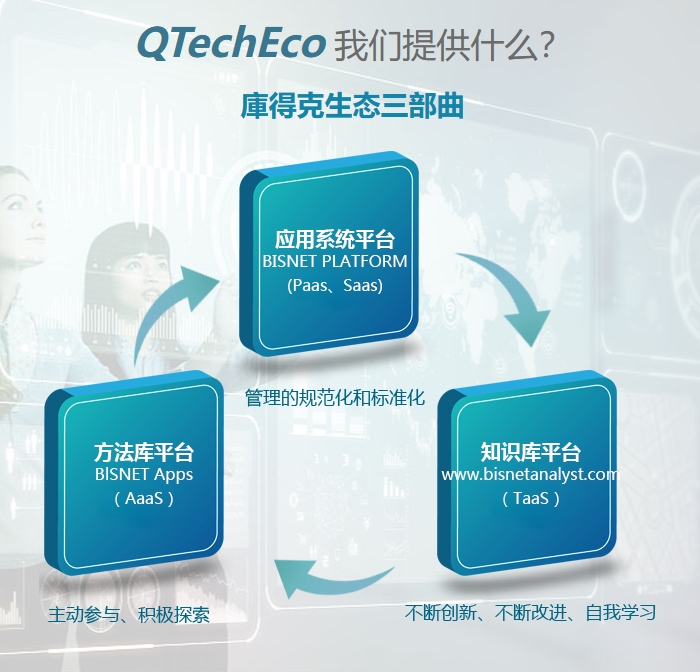 QTechEco 我们提供什么?

庫得克生态三部曲

应用系统平台
BISNET PLATFORM
(Paas、Saas)

管理的规范化和标准化

方法库平台
BISNET Apps
( AaaS )

知识库平台
www.bisnetanalyst.com
( TaaS )

主动参与、积极探索

不断创新、不断改进、自我学习